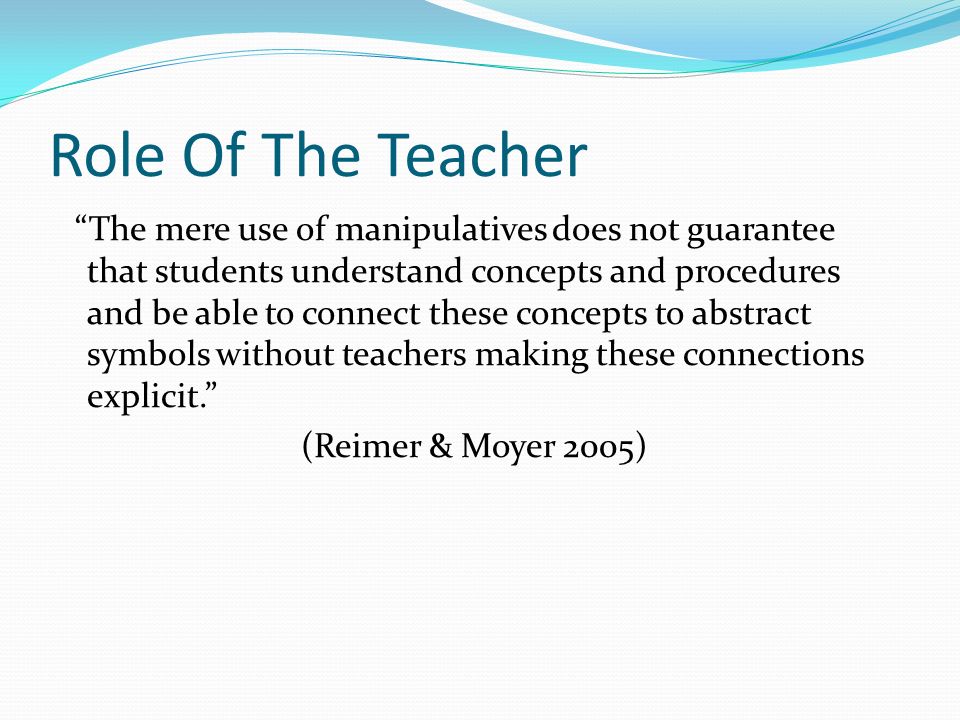 Role Of The Teacher

“The mere use of manipulatives does not guarantee that students understand concepts and procedures and be able to connect these concepts to abstract symbols without teachers making these connections explicit.”

(Reimer & Moyer 2005)